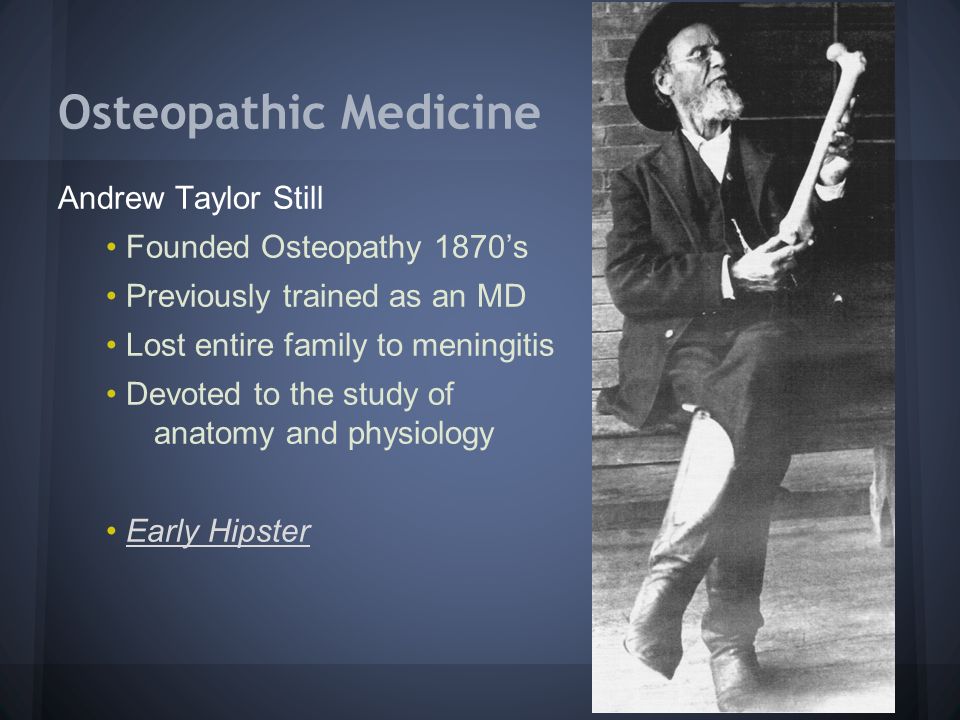 Osteopathic Medicine

Andrew Taylor Still

• Founded Osteopathy 1870’s
• Previously trained as an MD
• Lost entire family to meningitis
• Devoted to the study of anatomy and physiology

• Early Hipster